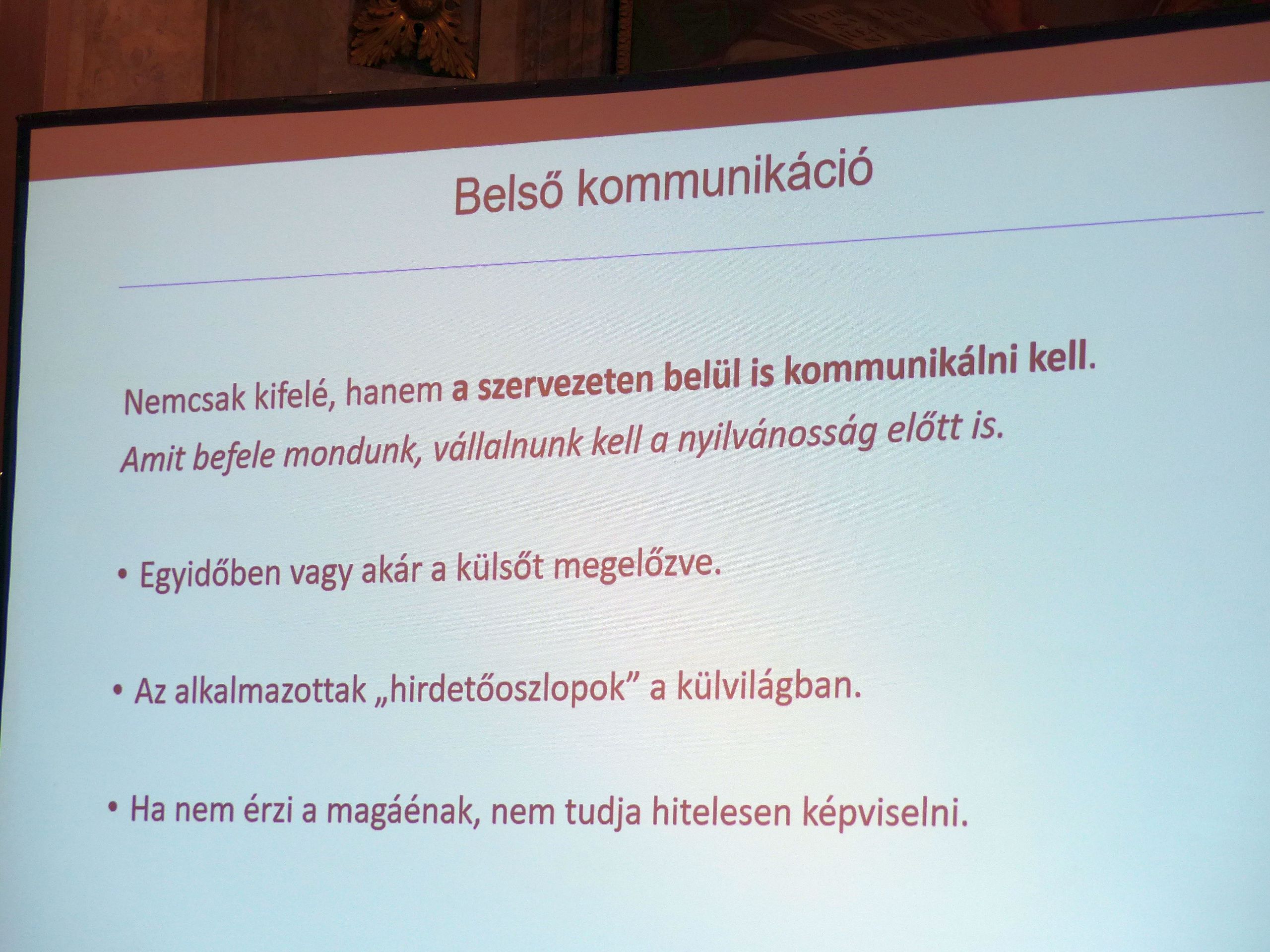 Belső kommunikáció

Nemcsak kifelé, hanem a szervezeten belül is kommunikálni kell.
Amit befele mondunk, vállalnunk kell a nyilvánosság előtt is.

• Egyidőben vagy akár a külsőt megelőzve.

• Az alkalmazottak „hirdetőoszlopok” a külvilágban.

• Ha nem érzi a magáénak, nem tudja hitelesen képviselni.